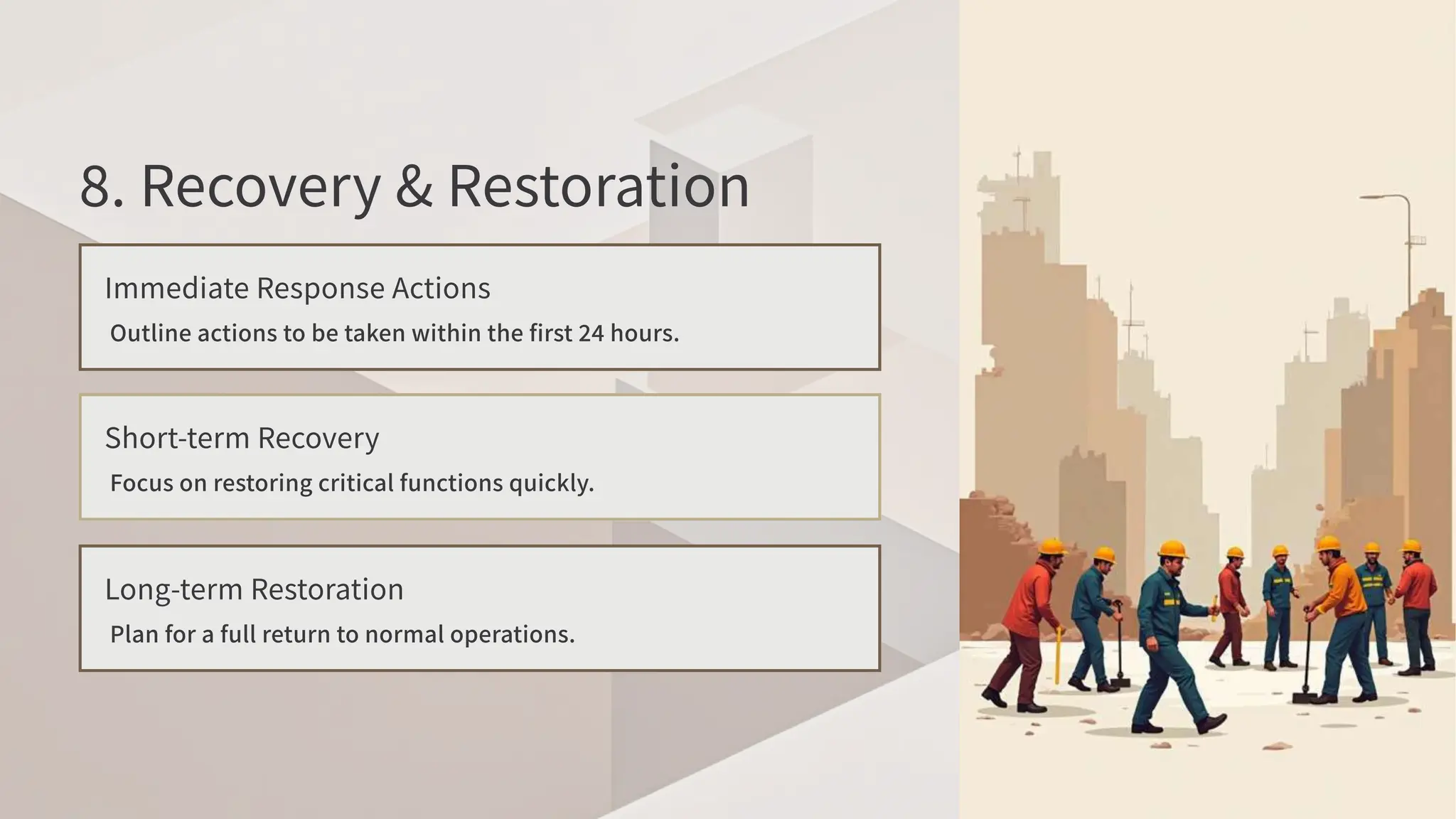 8. Recovery & Restoration

Immediate Response Actions

Outline actions to be taken within the first 24 hours.

Short-term Recovery

Focus on restoring critical functions quickly.

Long-term Restoration

Plan for a full return to normal operations.